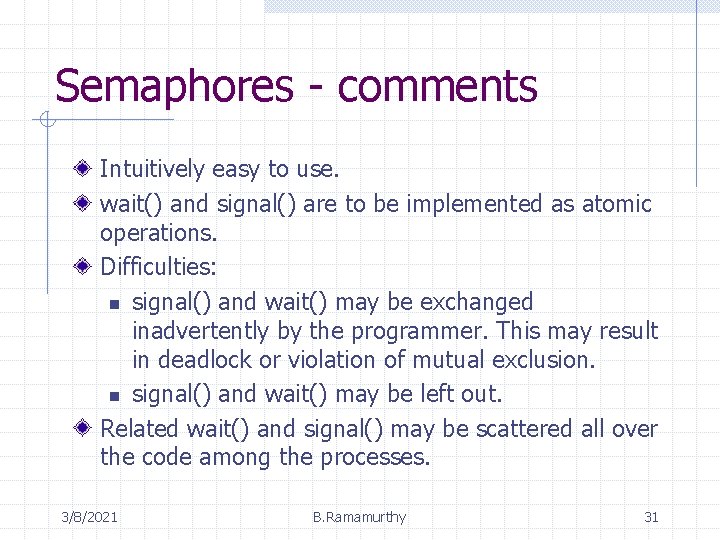 Semaphores - comments

Intuitively easy to use.

wait() and signal() are to be implemented as atomic operations.

Difficulties:

signal() and wait() may be exchanged inadvertently by the programmer. This may result in deadlock or violation of mutual exclusion.

signal() and wait() may be left out.

Related wait() and signal() may be scattered all over the code among the processes.

3/8/2021 B.Ramamurthy 31